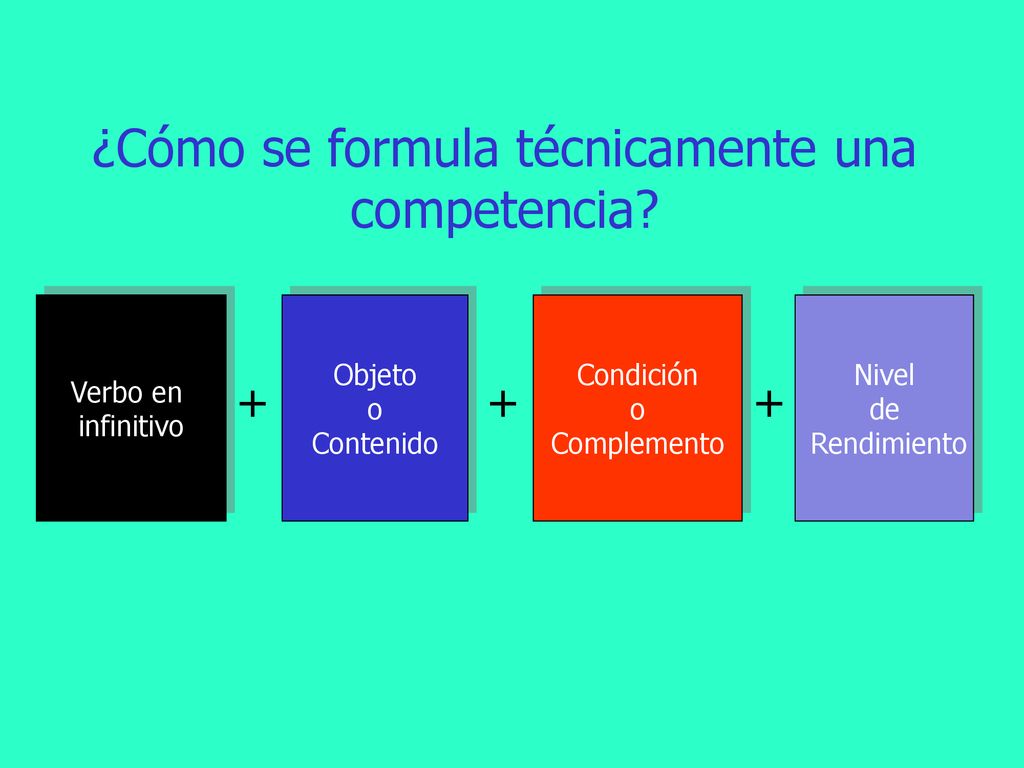 ¿Cómo se formula técnicamente una competencia?

Verbo en infinitivo

+

Objeto
o
Contenido

+

Condición
o
Complemento

+

Nivel
de
Rendimiento